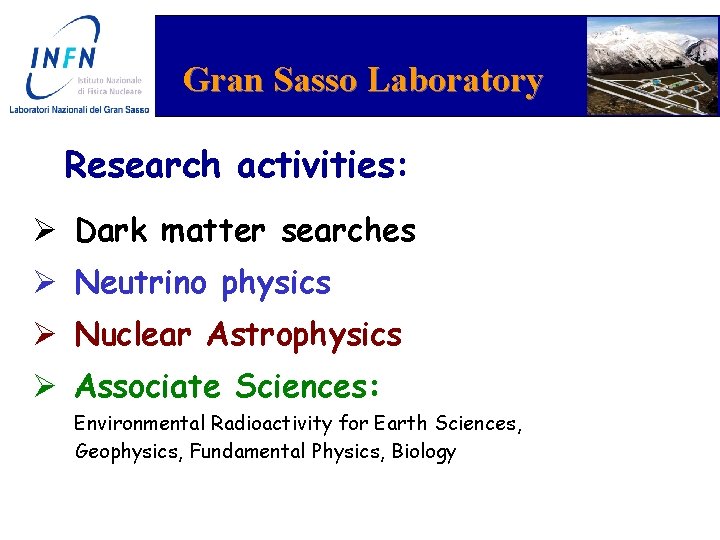 INFN
Istituto Nazionale di Fisica Nucleare
Laboratori Nazionali del Gran Sasso

Gran Sasso Laboratory

Research activities:

➢ Dark matter searches

➢ Neutrino physics

➢ Nuclear Astrophysics

➢ Associate Sciences:
Environmental Radioactivity for Earth Sciences, Geophysics, Fundamental Physics, Biology